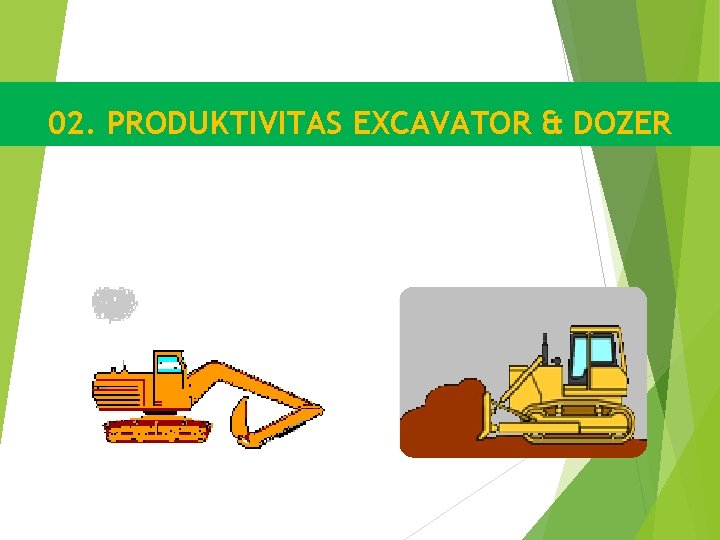 02. PRODUKTIVITAS EXCAVATOR & DOZER